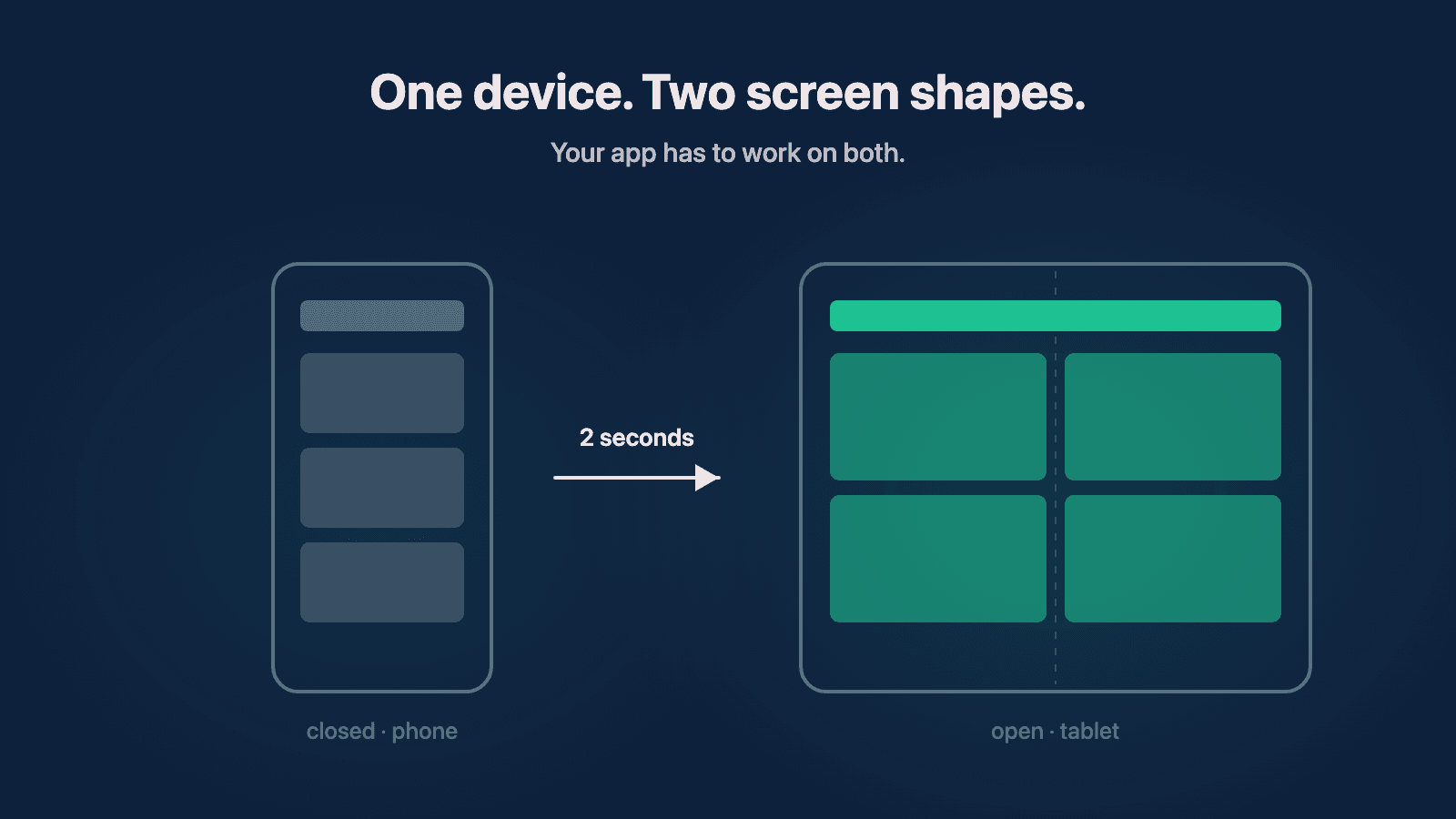 One device. Two screen shapes.

Your app has to work on both.

2 seconds

closed · phone

open · tablet